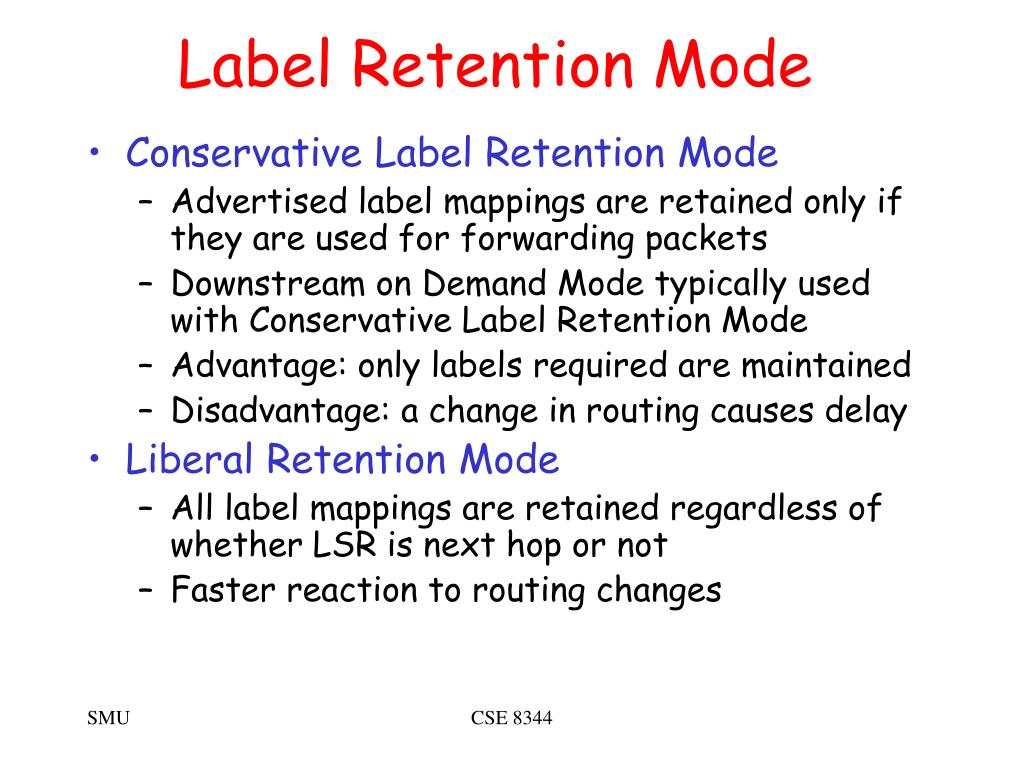 Label Retention Mode

• Conservative Label Retention Mode
– Advertised label mappings are retained only if they are used for forwarding packets
– Downstream on Demand Mode typically used with Conservative Label Retention Mode
– Advantage: only labels required are maintained
– Disadvantage: a change in routing causes delay

• Liberal Retention Mode
– All label mappings are retained regardless of whether LSR is next hop or not
– Faster reaction to routing changes

SMU

CSE 8344